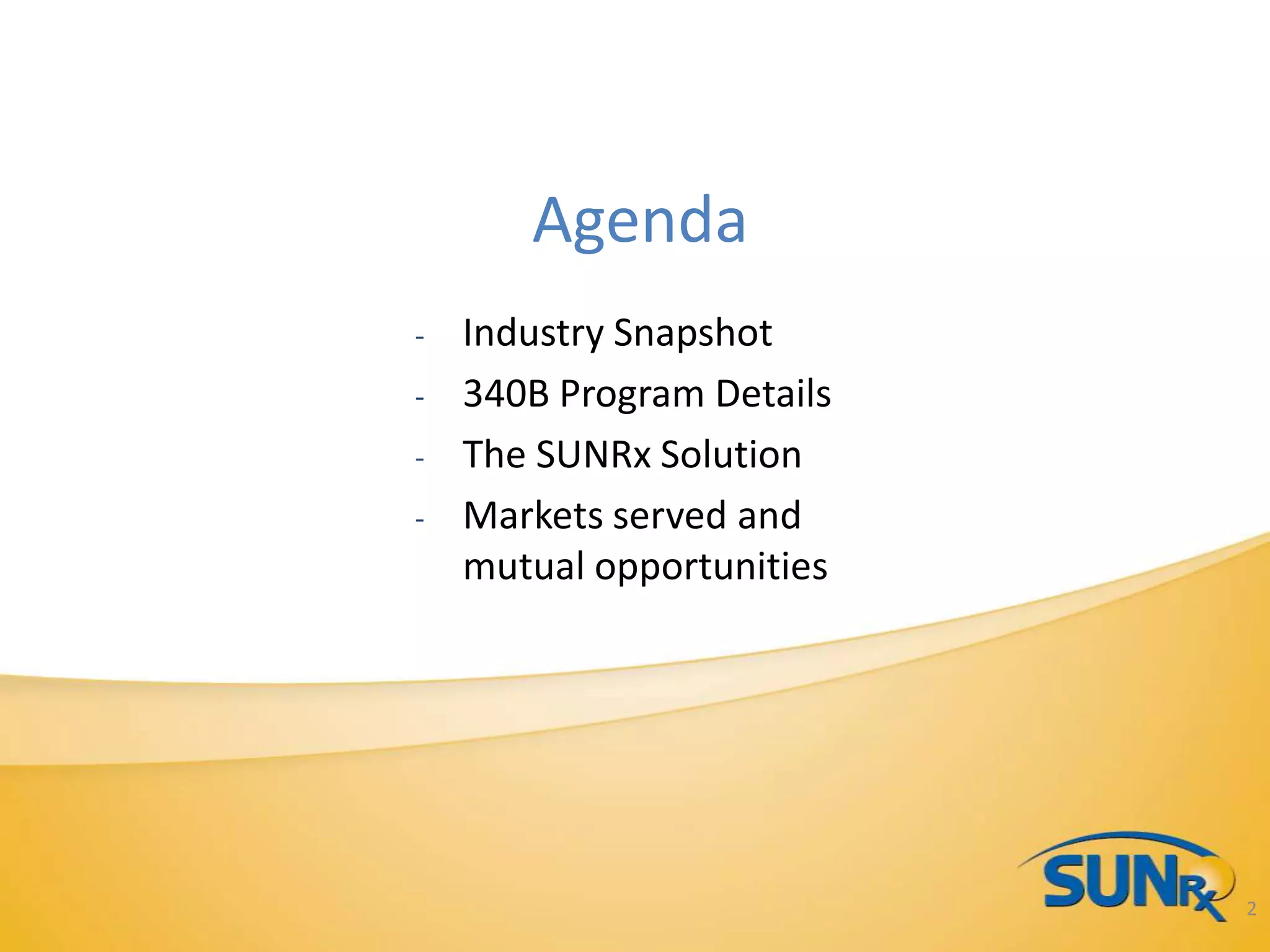 Agenda

- Industry Snapshot
- 340B Program Details
- The SUNRx Solution
- Markets served and mutual opportunities

SUNRx

2